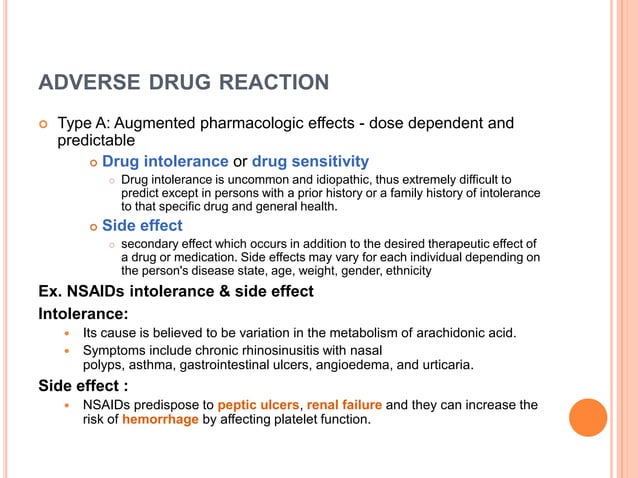 ADVERSE DRUG REACTION

Type A: Augmented pharmacologic effects - dose dependent and predictable

Drug intolerance or drug sensitivity

Drug intolerance is uncommon and idiopathic, thus extremely difficult to predict except in persons with a prior history or a family history of intolerance to that specific drug and general health.

Side effect

secondary effect which occurs in addition to the desired therapeutic effect of a drug or medication. Side effects may vary for each individual depending on the person's disease state, age, weight, gender, ethnicity

Ex. NSAIDs intolerance & side effect

Intolerance:

Its cause is believed to be variation in the metabolism of arachidonic acid.

Symptoms include chronic rhinosinusitis with nasal polyps, asthma, gastrointestinal ulcers, angioedema, and urticaria.

Side effect :

NSAIDs predispose to peptic ulcers, renal failure and they can increase the risk of hemorrhage by affecting platelet function.